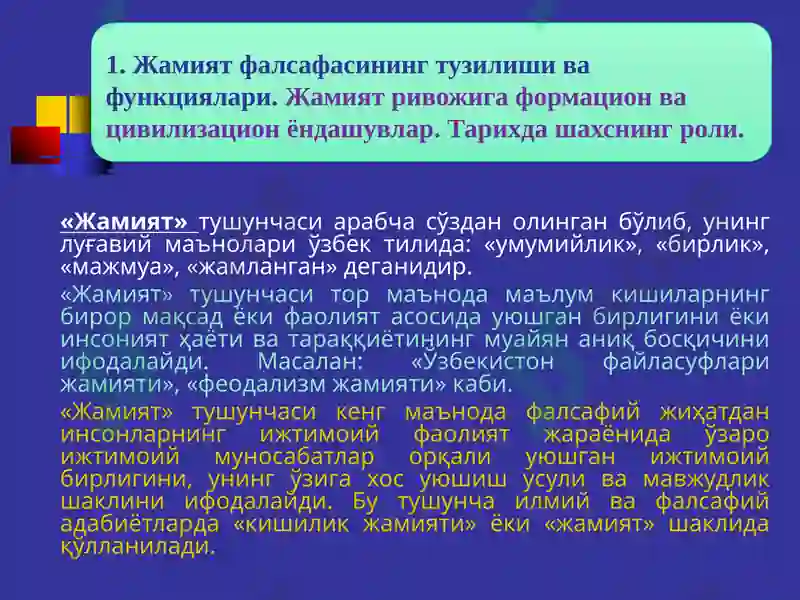 1. Жамият фалсафасининг тузилиши ва функциялари. Жамият ривожига формацион ва цивилизацион ёндашувлар. Тарихда шахснинг роли.

«Жамият» тушунчаси арабча сўздан олинган бўлиб, унинг луғавий маънолари ўзбек тилида: «умумийлик», «бирлик», «мажмуа», «жамланган» деганидир.

«Жамият» тушунчаси тор маънода маълум кишиларнинг бирор мақсад ёки фаолият асосида уюшган бирлигини ёки инсоният ҳаёти ва тараққиётининг муайян аниқ босқичини ифодалайди. Масалан: «Ўзбекистон файласуфлари жамияти», «феодализм жамияти» каби.

«Жамият» тушунчаси кенг маънода фалсафий жиҳатдан инсонларнинг ижтимоий фаолият жараёнида ўзаро ижтимоий муносабатлар орқали уюшган ижтимоий бирлигини, унинг ўзига хос уюшиш усули ва мавжудлик шаклини ифодалайди. Бу тушунча илмий ва фалсафий адабиётларда «кишилик жамияти» ёки «жамият» шаклида қўлланилади.